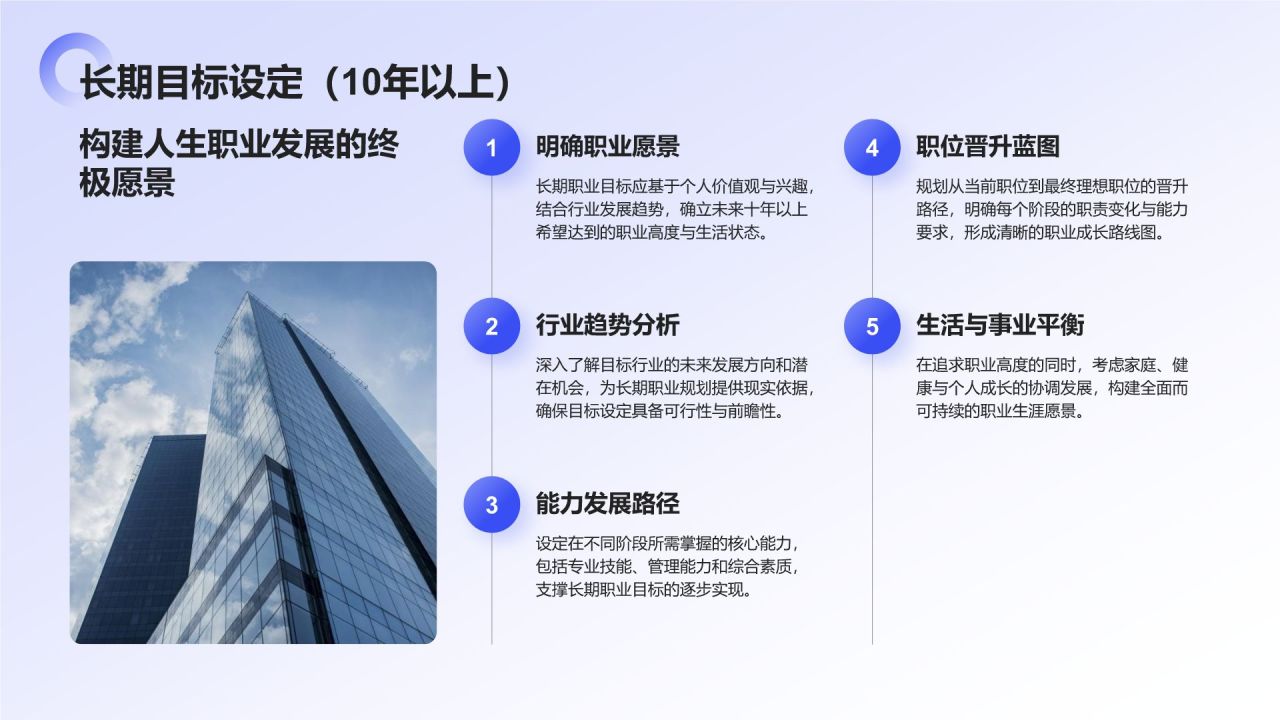 长期目标设定（10年以上）

构建人生职业发展的终极愿景

1 明确职业愿景

长期职业目标应基于个人价值观与兴趣，结合行业发展趋势，确立未来十年以上希望达到的职业高度与生活状态。

2 行业趋势分析

深入了解目标行业的未来发展方向和潜在机会，为长期职业规划提供现实依据，确保目标设定具备可行性与前瞻性。

3 能力发展路径

设定在不同阶段所需掌握的核心能力，包括专业技能、管理能力和综合素质，支撑长期职业目标的逐步实现。

4 职位晋升蓝图

规划从当前职位到最终理想职位的晋升路径，明确每个阶段的职责变化与能力要求，形成清晰的职业成长路线图。

5 生活与事业平衡

在追求职业高度的同时，考虑家庭、健康与个人成长的协调发展，构建全面而可持续的职业生涯愿景。